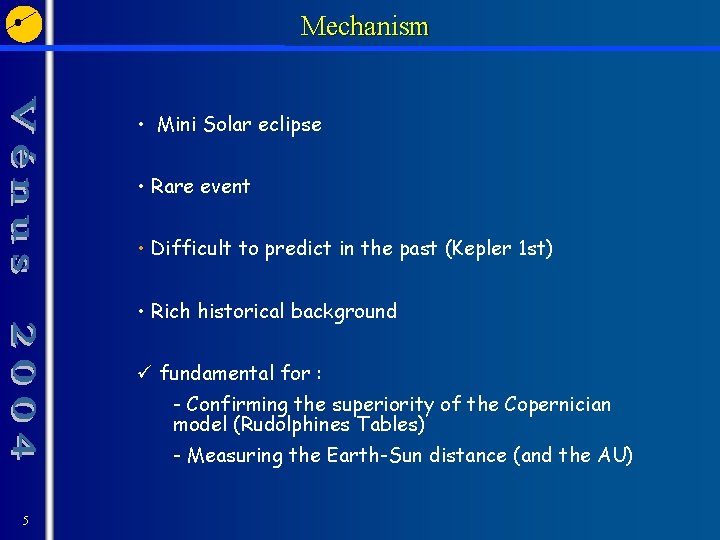 Mechanism

Vénus 2004

• Mini Solar eclipse

• Rare event

• Difficult to predict in the past (Kepler 1st)

• Rich historical background

✓ fundamental for :

- Confirming the superiority of the Copernician model (Rudolphines Tables)

- Measuring the Earth-Sun distance (and the AU)

5